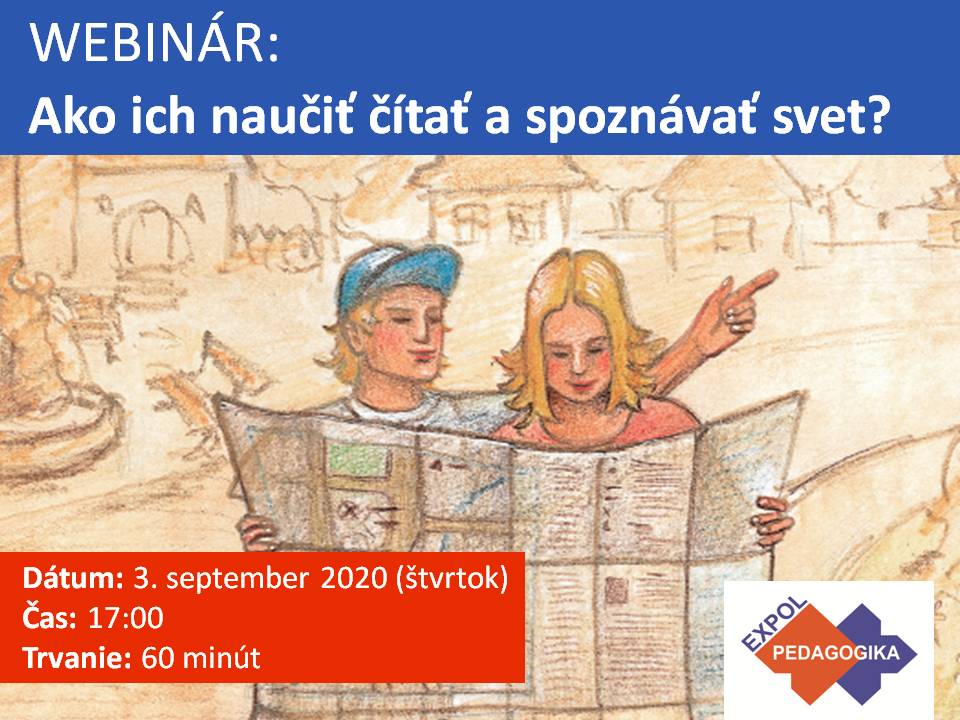 WEBINÁR:
Ako ich naučiť čítať a spoznávať svet?

Dátum: 3. september 2020 (štvrtok)
Čas: 17:00
Trvanie: 60 minút

EXPOL PEDAGOGIKA